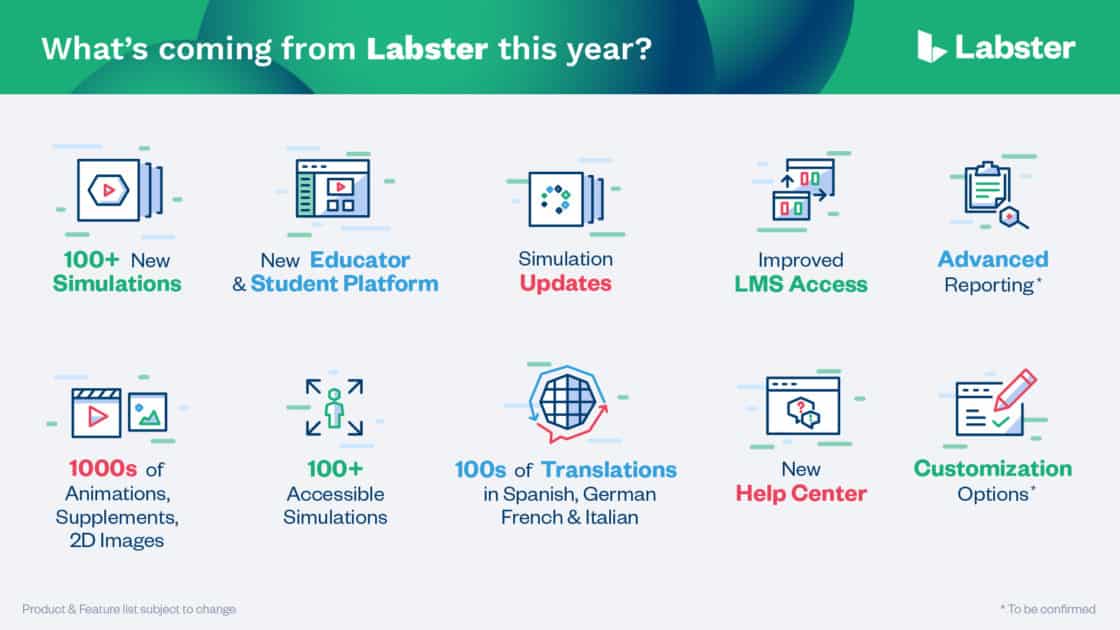 What's coming from Labster this year?

Labster

100+ New Simulations

New Educator & Student Platform

Simulation Updates

Improved LMS Access

Advanced Reporting*

1000s of Animations, Supplements, 2D Images

100+ Accessible Simulations

100s of Translations in Spanish, German French & Italian

New Help Center

Customization Options*

Product & Feature list subject to change

* To be confirmed